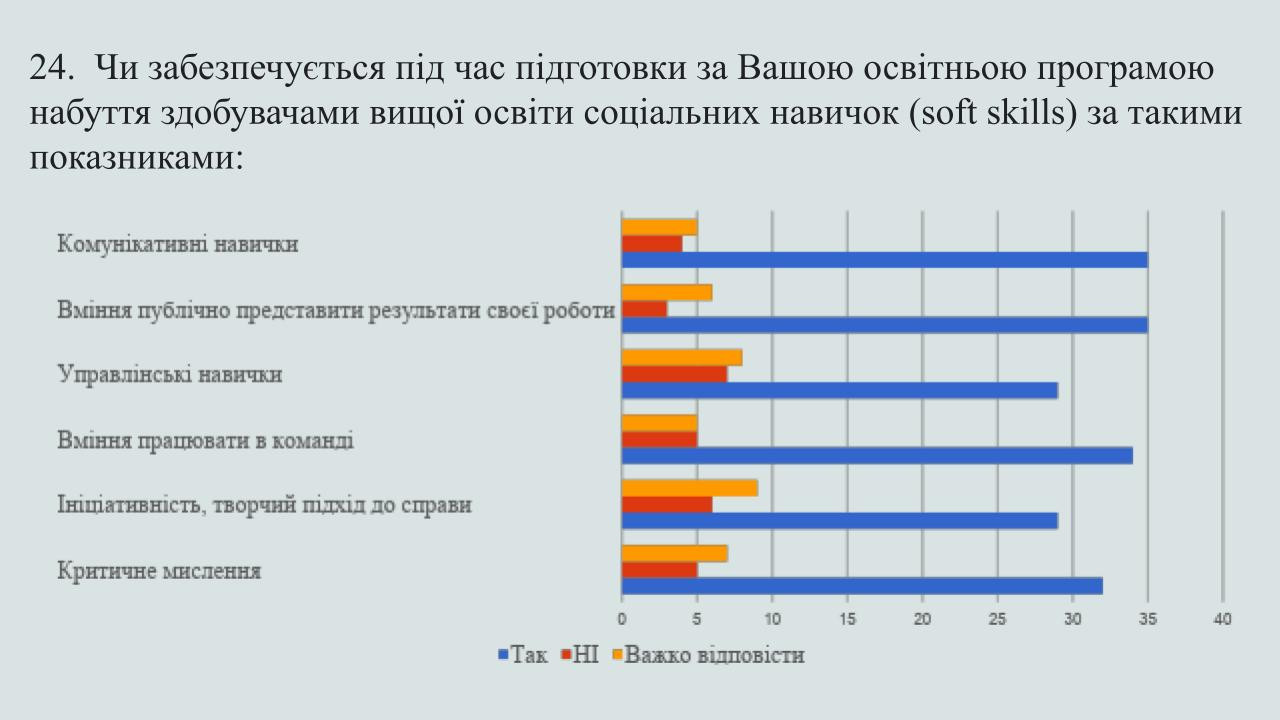 24. Чи забезпечується під час підготовки за Вашою освітньою програмою набуття здобувачами вищої освіти соціальних навичок (soft skills) за такими показниками:

Комунікативні навички

Вміння публічно представити результати своєї роботи

Управлінські навички

Вміння працювати в команді

Ініціативність, творчий підхід до справи

Критичне мислення

0 5 10 15 20 25 30 35 40

Так НІ Важко відповісти